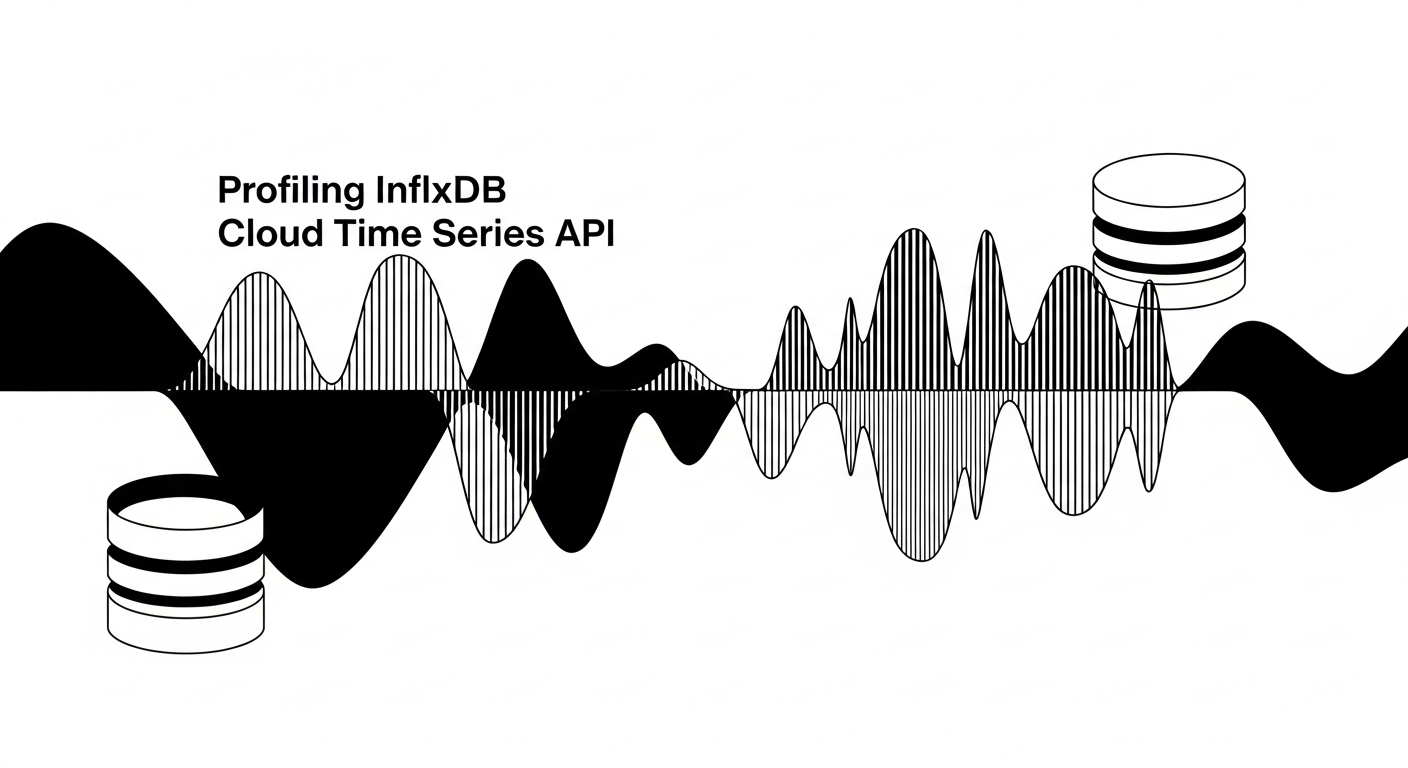 Profiling InflxDB
Cloud Time Series API